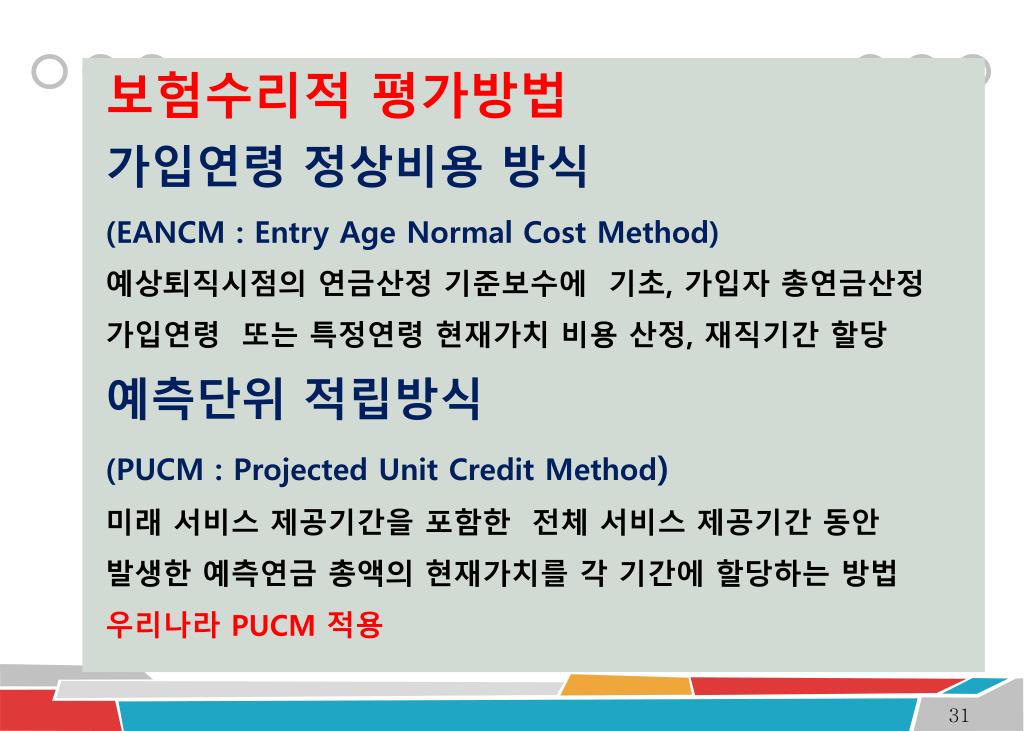 보험수리적 평가방법

가입연령 정상비용 방식

(EANCM : Entry Age Normal Cost Method)

예상퇴직시점의 연금산정 기준보수에 기초, 가입자 총연금산정

가입연령 또는 특정연령 현재가치 비용 산정, 재직기간 할당

예측단위 적립방식

(PUCM : Projected Unit Credit Method)

미래 서비스 제공기간을 포함한 전체 서비스 제공기간 동안 발생한 예측연금 총액의 현재가치를 각 기간에 할당하는 방법

우리나라 PUCM 적용

31